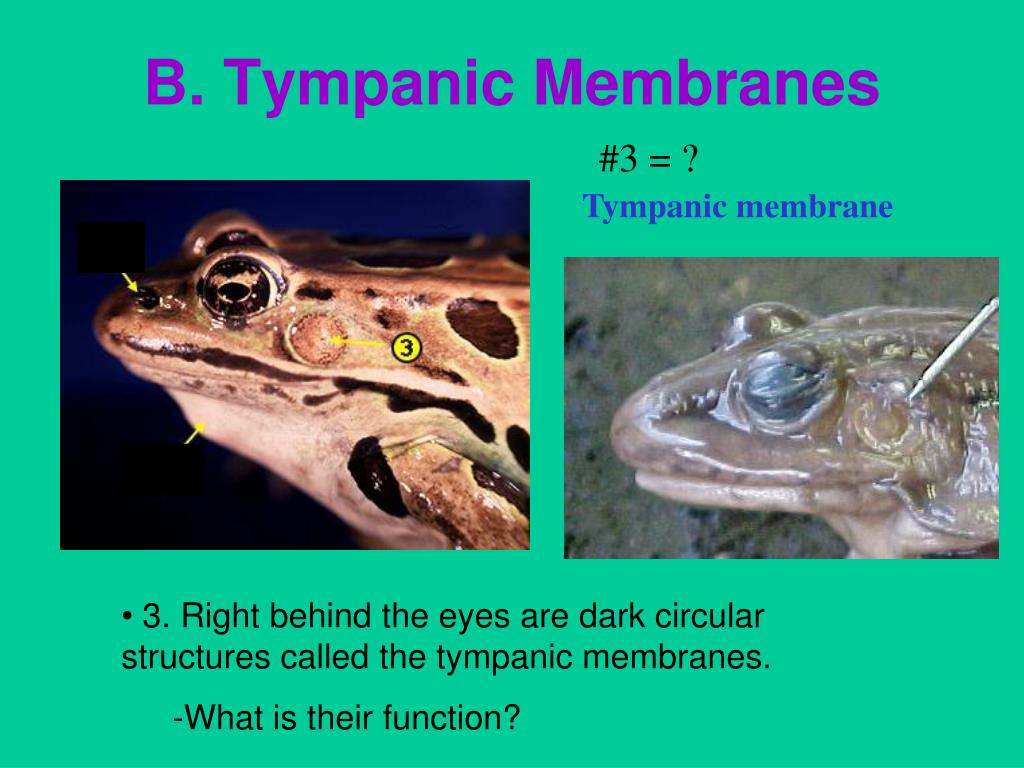 B. Tympanic Membranes

#3 = ?

Tympanic membrane

3

• 3. Right behind the eyes are dark circular structures called the tympanic membranes.

-What is their function?